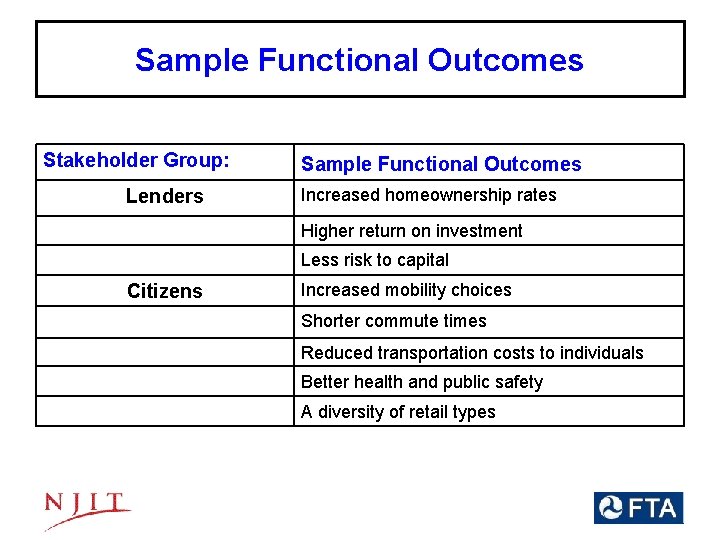 Sample Functional Outcomes

| Stakeholder Group: | Sample Functional Outcomes |
|---|---|
| Lenders | Increased homeownership rates |
| | Higher return on investment |
| | Less risk to capital |
| Citizens | Increased mobility choices |
| | Shorter commute times |
| | Reduced transportation costs to individuals |
| | Better health and public safety |
| | A diversity of retail types |

NJIT

FTA